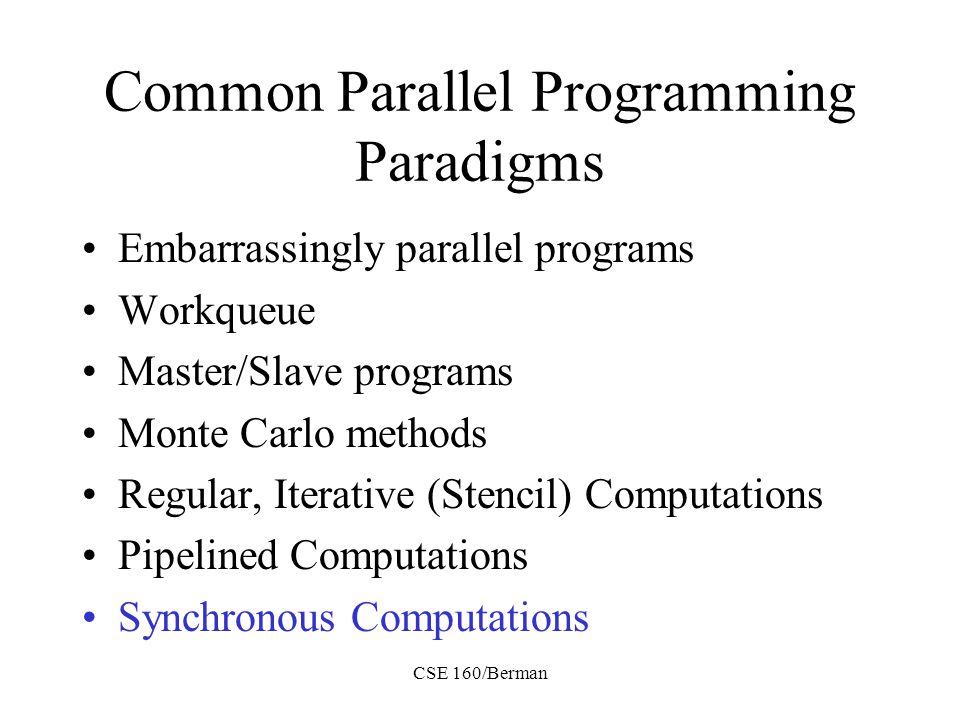 Common Parallel Programming Paradigms

• Embarrassingly parallel programs
• Workqueue
• Master/Slave programs
• Monte Carlo methods
• Regular, Iterative (Stencil) Computations
• Pipelined Computations
• Synchronous Computations

CSE 160/Berman